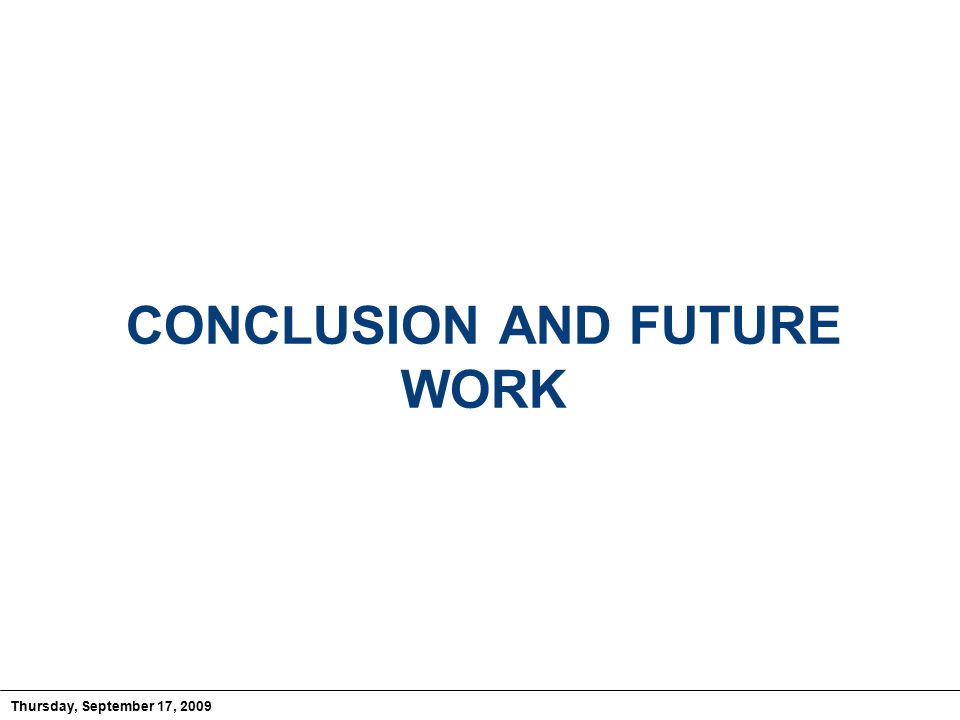 CONCLUSION AND FUTURE WORK

Thursday, September 17, 2009